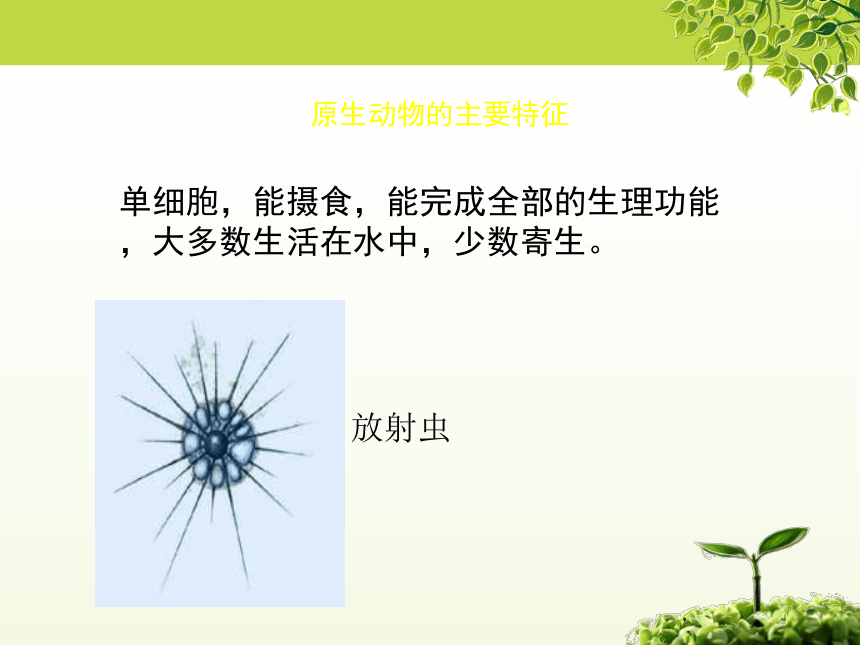 原生动物的主要特征

单细胞，能摄食，能完成全部的生理功能，大多数生活在水中，少数寄生。

放射虫